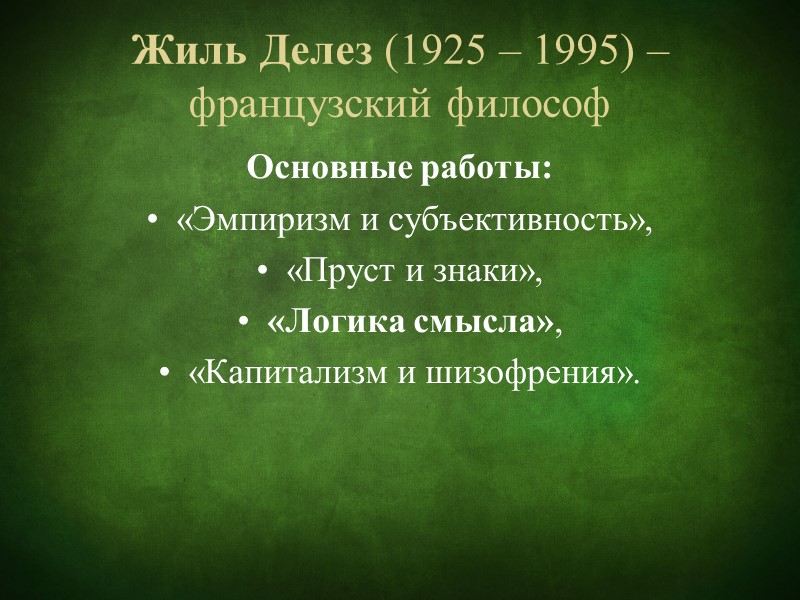 Жиль Делез (1925 – 1995) – французский философ

Основные работы:

• «Эмпиризм и субъективность»,
• «Пруст и знаки»,
• «Логика смысла»,
• «Капитализм и шизофрения».